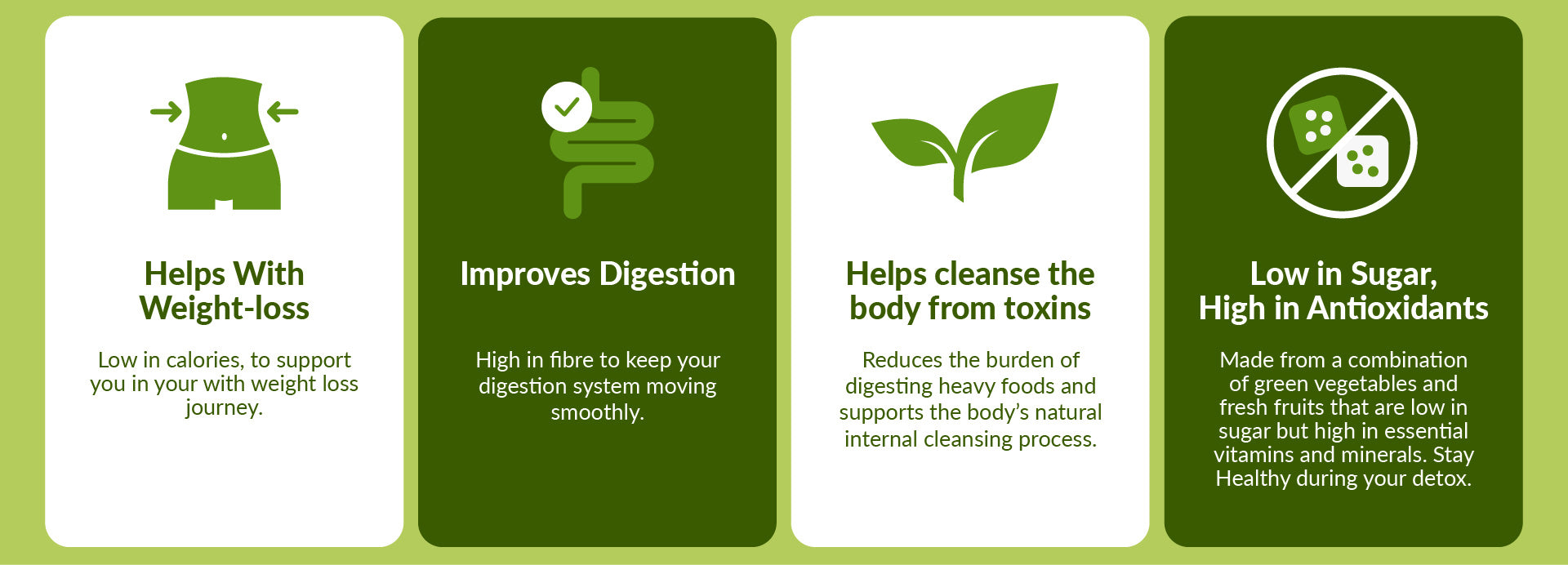 Helps With Weight-loss

Low in calories, to support you in your with weight loss journey.

Improves Digestion

High in fibre to keep your digestion system moving smoothly.

Helps cleanse the body from toxins

Reduces the burden of digesting heavy foods and supports the body's natural internal cleansing process.

Low in Sugar, High in Antioxidants

Made from a combination of green vegetables and fresh fruits that are low in sugar but high in essential vitamins and minerals. Stay Healthy during your detox.